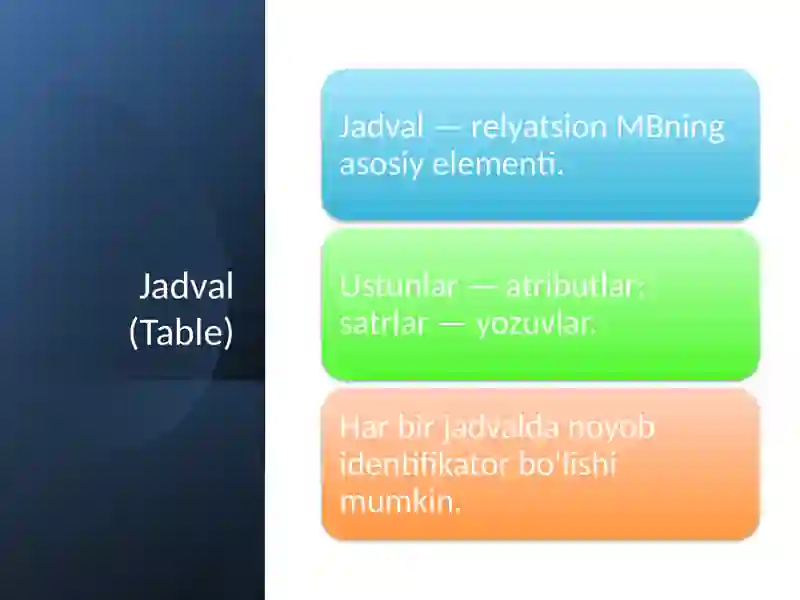 Jadval (Table)

Jadval — relyatsion MBning asosiy elementi.

Ustunlar — atributlar; satrlar — yozuvlar.

Har bir jadvalda noyob identifikator bo'lishi mumkin.